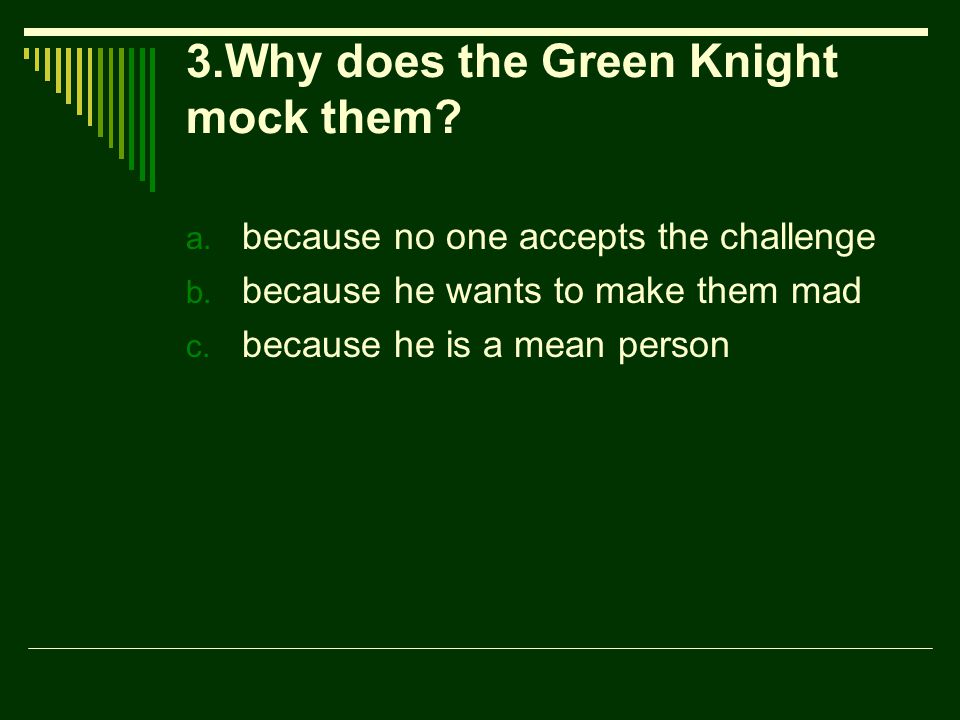 3.Why does the Green Knight mock them?

a. because no one accepts the challenge
b. because he wants to make them mad
c. because he is a mean person